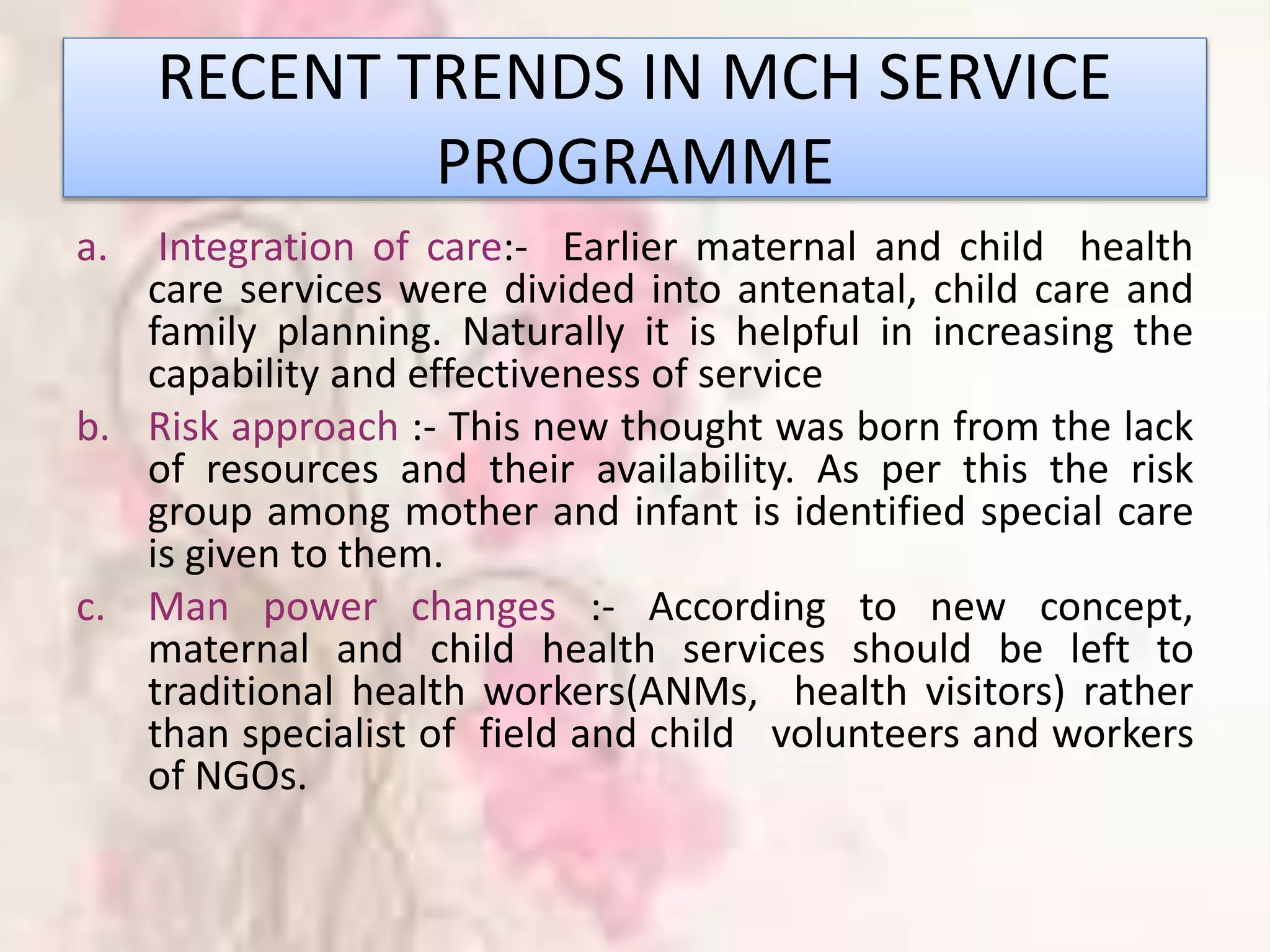 RECENT TRENDS IN MCH SERVICE PROGRAMME

a. Integration of care:- Earlier maternal and child health care services were divided into antenatal, child care and family planning. Naturally it is helpful in increasing the capability and effectiveness of service

b. Risk approach :- This new thought was born from the lack of resources and their availability. As per this the risk group among mother and infant is identified special care is given to them.

c. Man power changes :- According to new concept, maternal and child health services should be left to traditional health workers(ANMs, health visitors) rather than specialist of field and child volunteers and workers of NGOs.